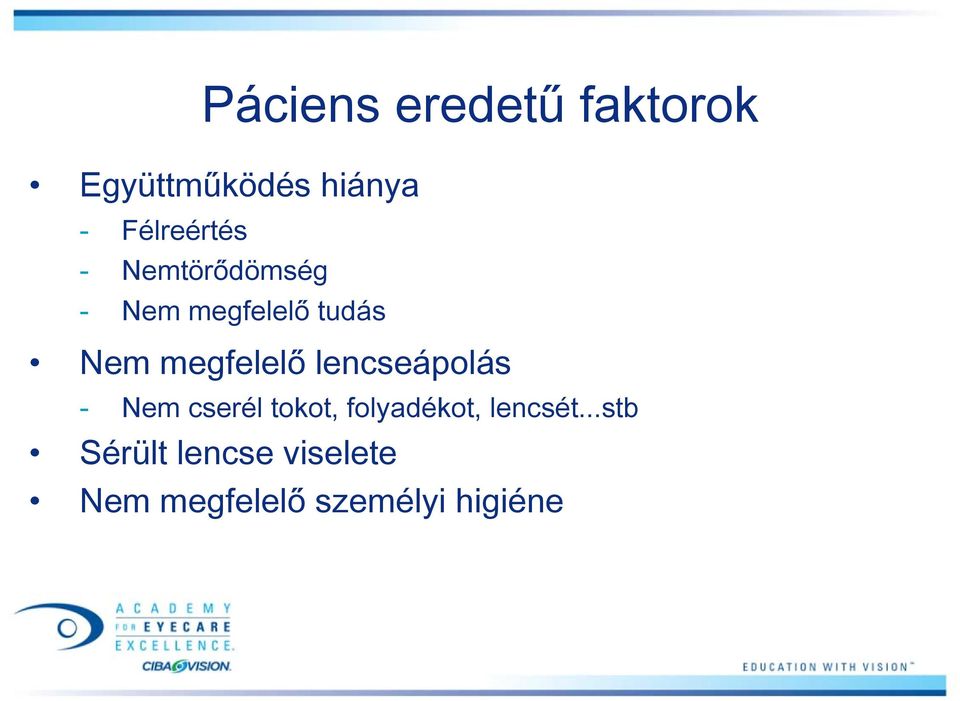 Páciens eredetű faktorok

• Együttműködés hiánya
- Félreértés
- Nemtörődömség
- Nem megfelelő tudás
• Nem megfelelő lencseápolás
- Nem cserél tokot, folyadékot, lencsét...stb
• Sérült lencse viselete
• Nem megfelelő személyi higiéne

ACADEMY FOR EYECARE EXCELLENCE.
CIBA VISION.

EDUCATION WITH VISION™